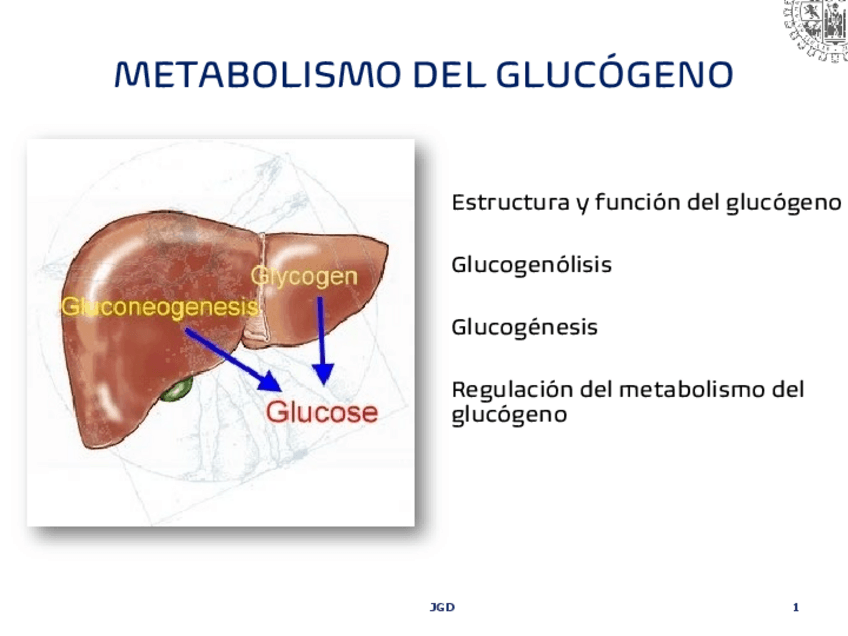 METABOLISMO DEL GLUCÓGENO

Glycogen

Gluconeogenesis

Glucose

Estructura y función del glucógeno

Glucogenólisis

Glucogénesis

Regulación del metabolismo del glucógeno

JGD

1